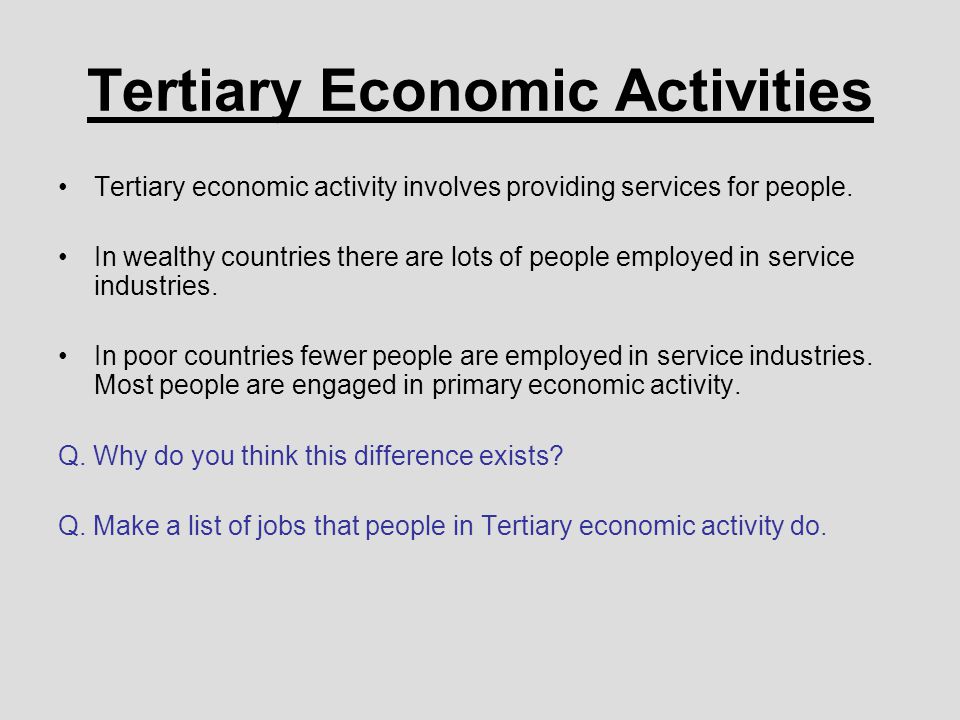 Tertiary Economic Activities

• Tertiary economic activity involves providing services for people.

• In wealthy countries there are lots of people employed in service industries.

• In poor countries fewer people are employed in service industries. Most people are engaged in primary economic activity.

Q. Why do you think this difference exists?

Q. Make a list of jobs that people in Tertiary economic activity do.